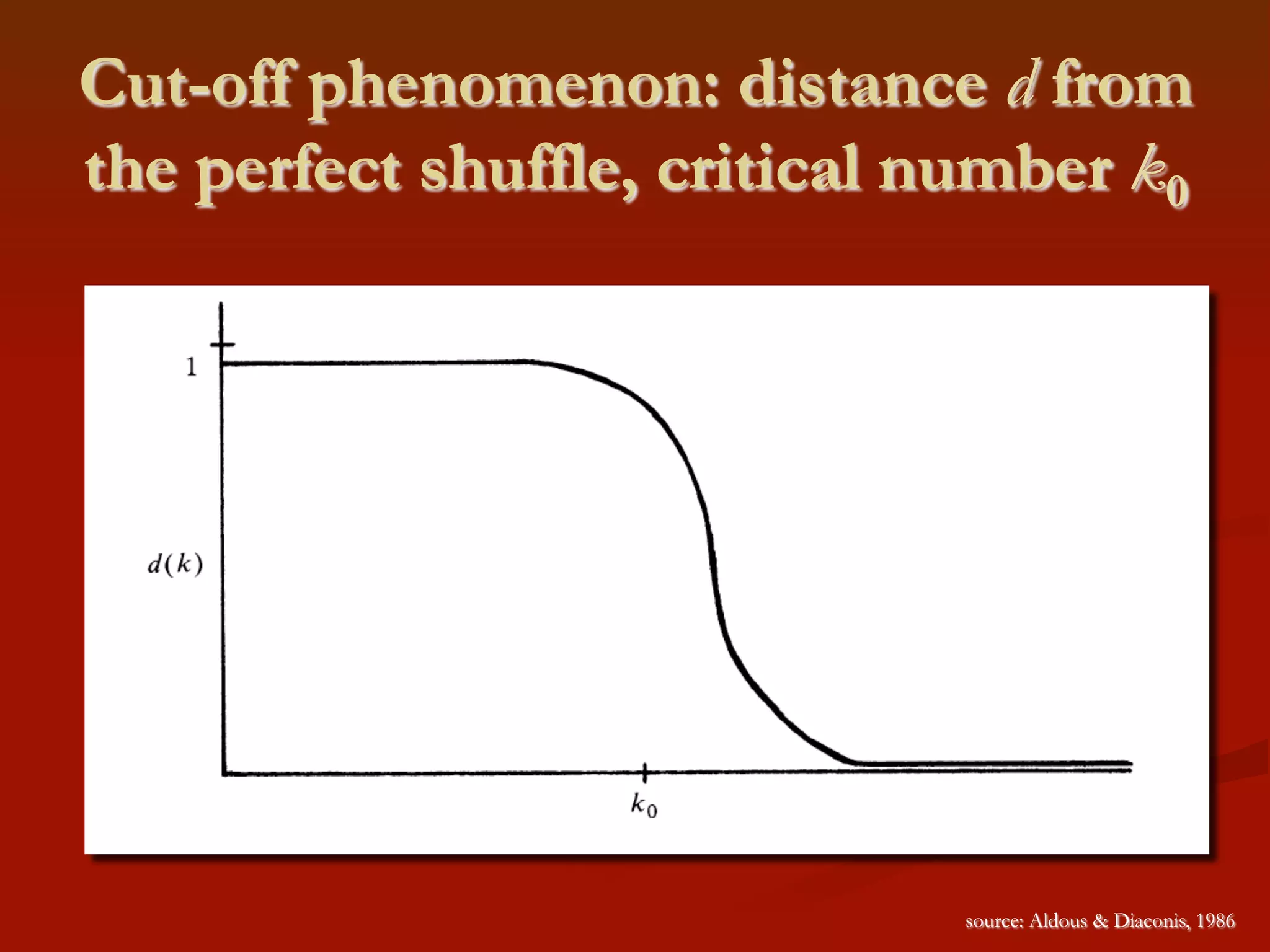 Cut-off phenomenon: distance $d$ from the perfect shuffle, critical number $k_0$

1

$d(k)$

$k_0$

source: Aldous & Diaconis, 1986